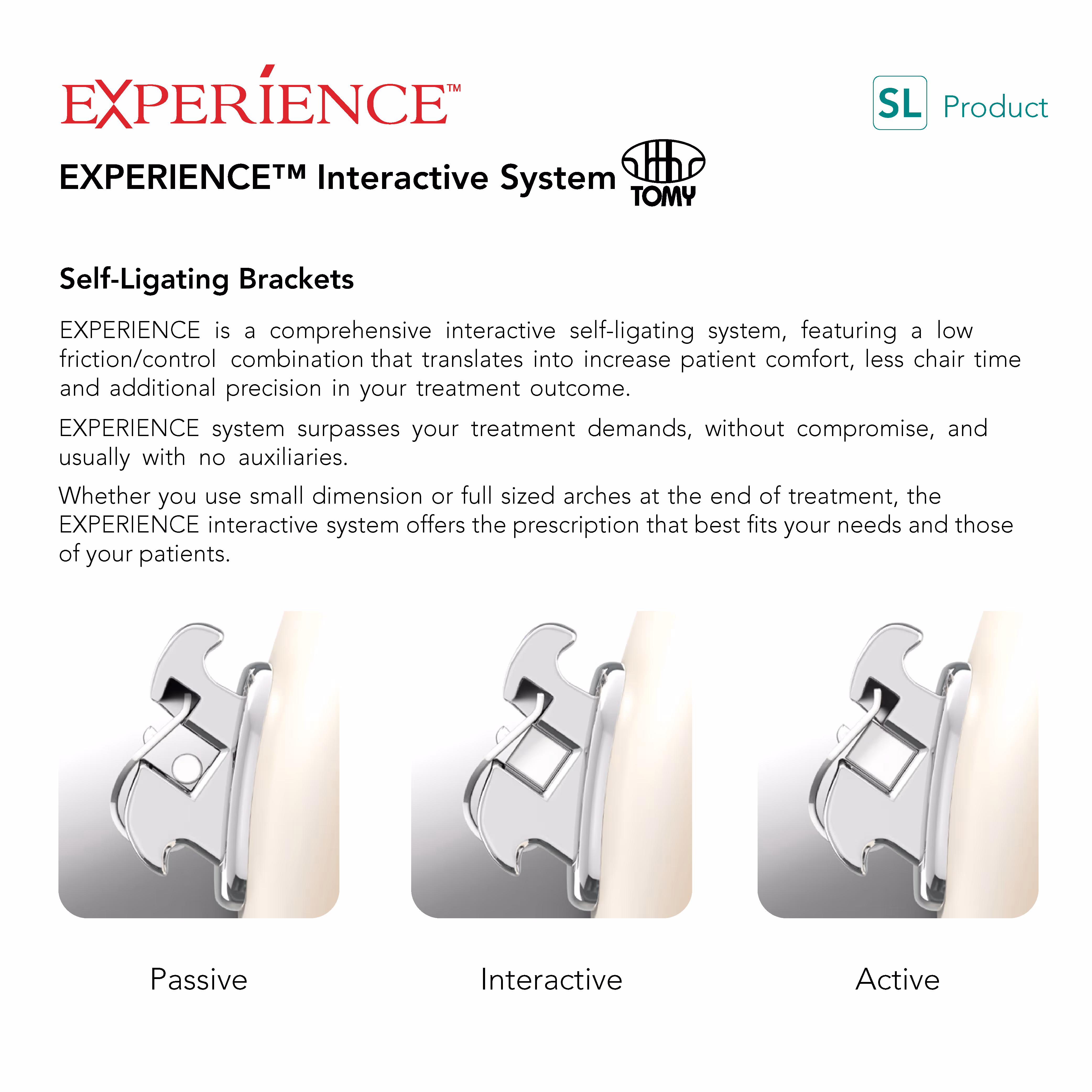 EXPERIENCE™

SL Product

EXPERIENCE™ Interactive System TOMY

Self-Ligating Brackets

EXPERIENCE is a comprehensive interactive self-ligating system, featuring a low friction/control combination that translates into increase patient comfort, less chair time and additional precision in your treatment outcome.

EXPERIENCE system surpasses your treatment demands, without compromise, and usually with no auxiliaries.

Whether you use small dimension or full sized arches at the end of treatment, the EXPERIENCE interactive system offers the prescription that best fits your needs and those of your patients.

Passive

Interactive

Active